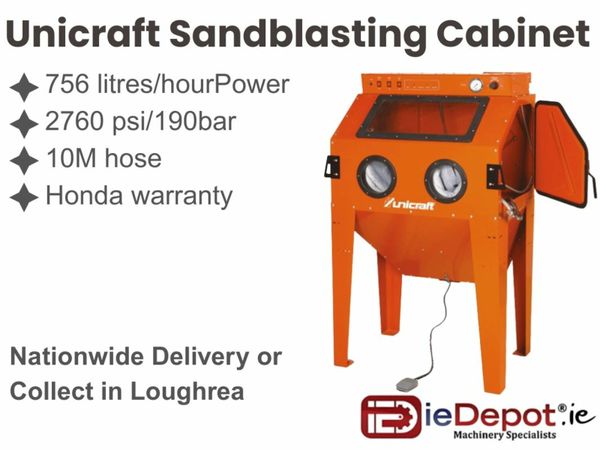 Unicraft Sandblasting Cabinet

756 litres/hourPower
2760 psi/190bar
10M hose
Honda warranty

unicraft

Nationwide Delivery or Collect in Loughrea

ieDepot®.ie
Machinery Specialists